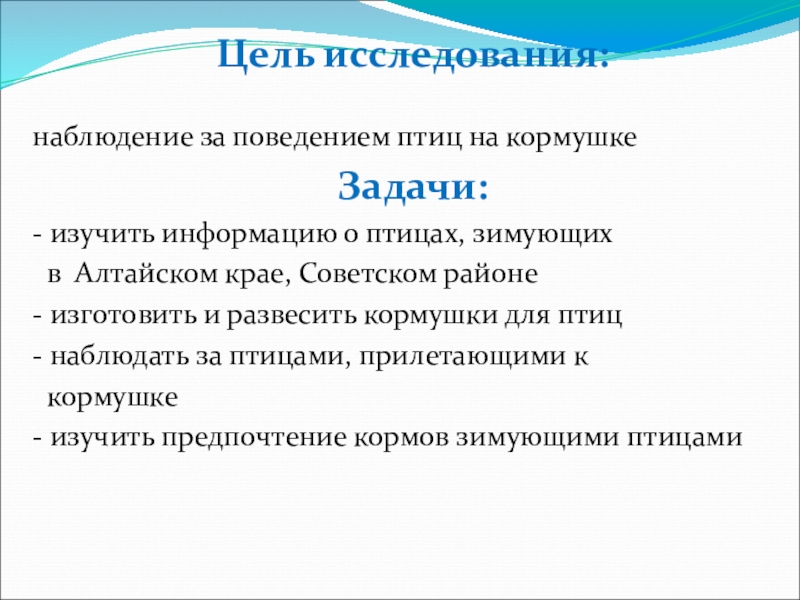 Цель исследования:

наблюдение за поведением птиц на кормушке

Задачи:

- изучить информацию о птицах, зимующих в Алтайском крае, Советском районе
- изготовить и развесить кормушки для птиц
- наблюдать за птицами, прилетающими к кормушке
- изучить предпочтение кормов зимующими птицами